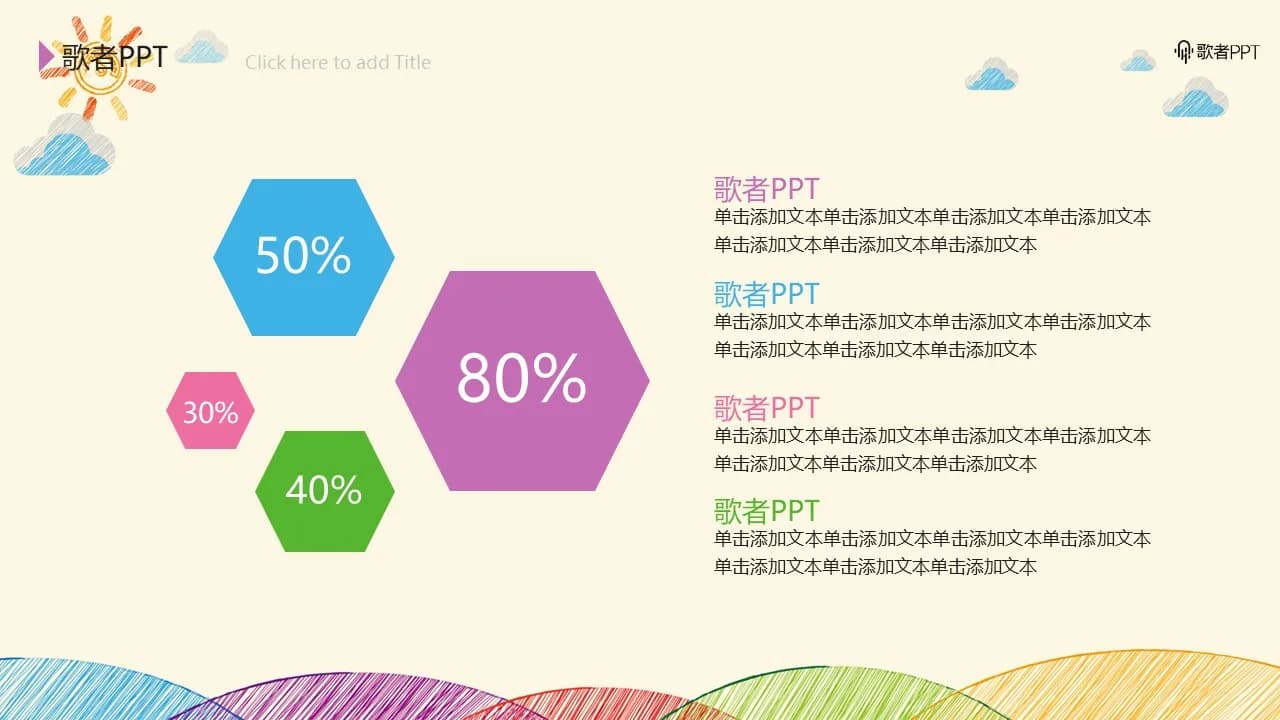 歌者PPT

Click here to add Title

歌者PPT

50%

80%

30%

40%

歌者PPT
单击添加文本单击添加文本单击添加文本单击添加文本单击添加文本单击添加文本单击添加文本

歌者PPT
单击添加文本单击添加文本单击添加文本单击添加文本单击添加文本单击添加文本单击添加文本

歌者PPT
单击添加文本单击添加文本单击添加文本单击添加文本单击添加文本单击添加文本单击添加文本

歌者PPT
单击添加文本单击添加文本单击添加文本单击添加文本单击添加文本单击添加文本单击添加文本